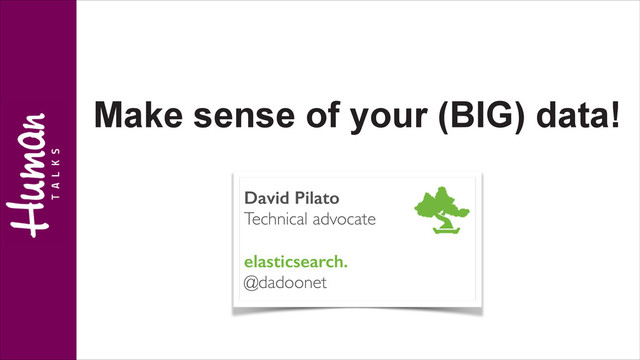 Human TALKS

Make sense of your (BIG) data!

David Pilato
Technical advocate

elasticsearch.
@dadoonet